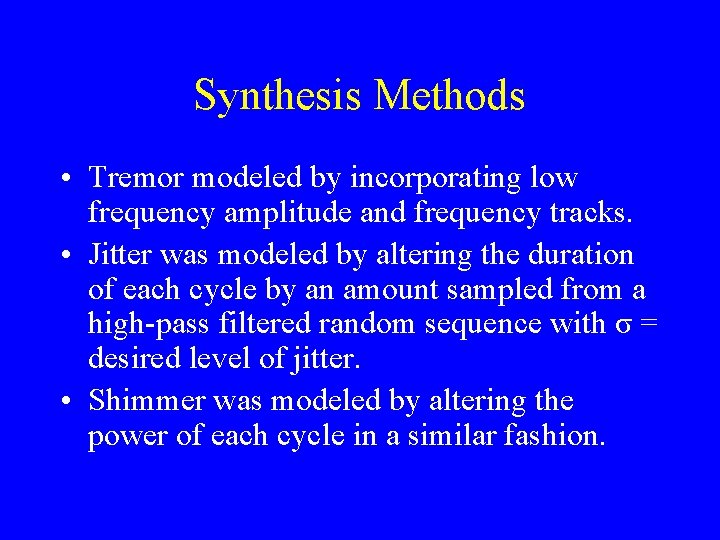 Synthesis Methods

• Tremor modeled by incorporating low frequency amplitude and frequency tracks.

• Jitter was modeled by altering the duration of each cycle by an amount sampled from a high-pass filtered random sequence with $\sigma$ = desired level of jitter.

• Shimmer was modeled by altering the power of each cycle in a similar fashion.